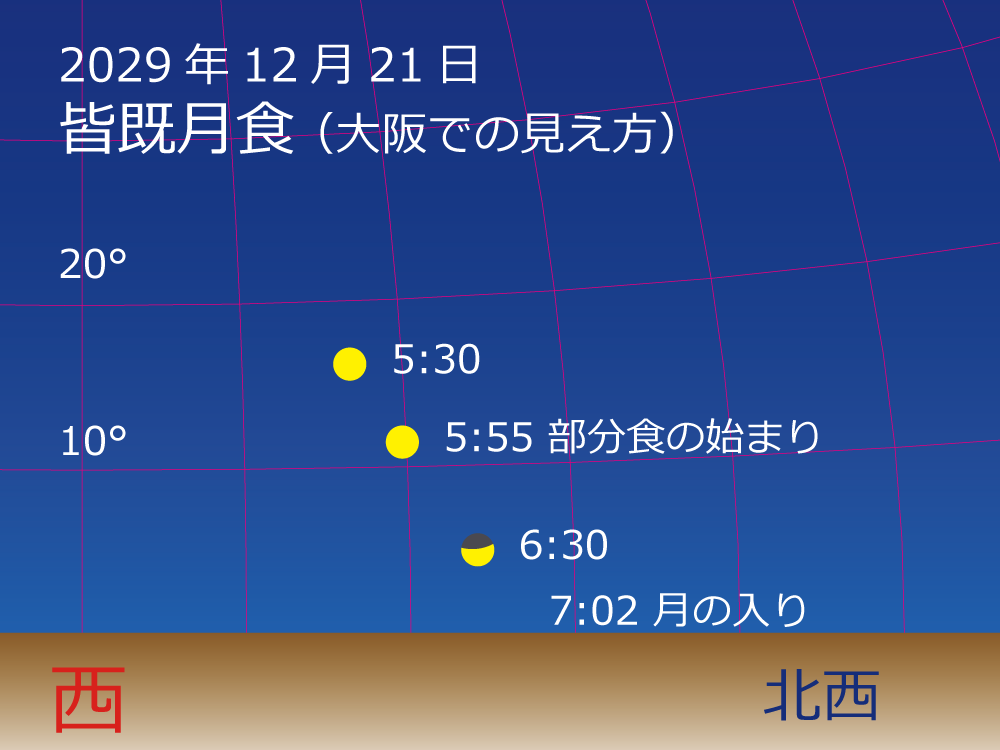 2029 年 12 月 21 日
皆既月食（大阪での見え方）

20°

5:30

10°

5:55 部分食の始まり

6:30

7:02 月の入り

西

北西